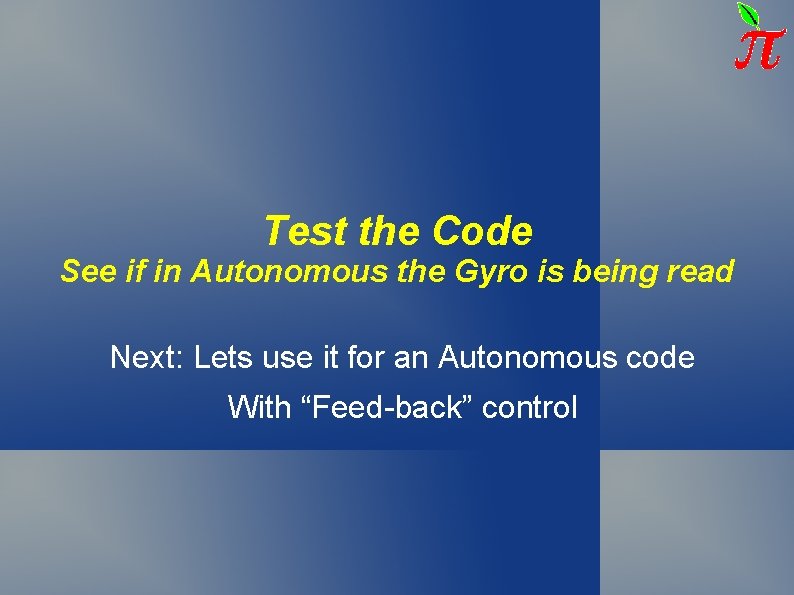 $\pi$

Test the Code
See if in Autonomous the Gyro is being read

Next: Lets use it for an Autonomous code
With “Feed-back” control